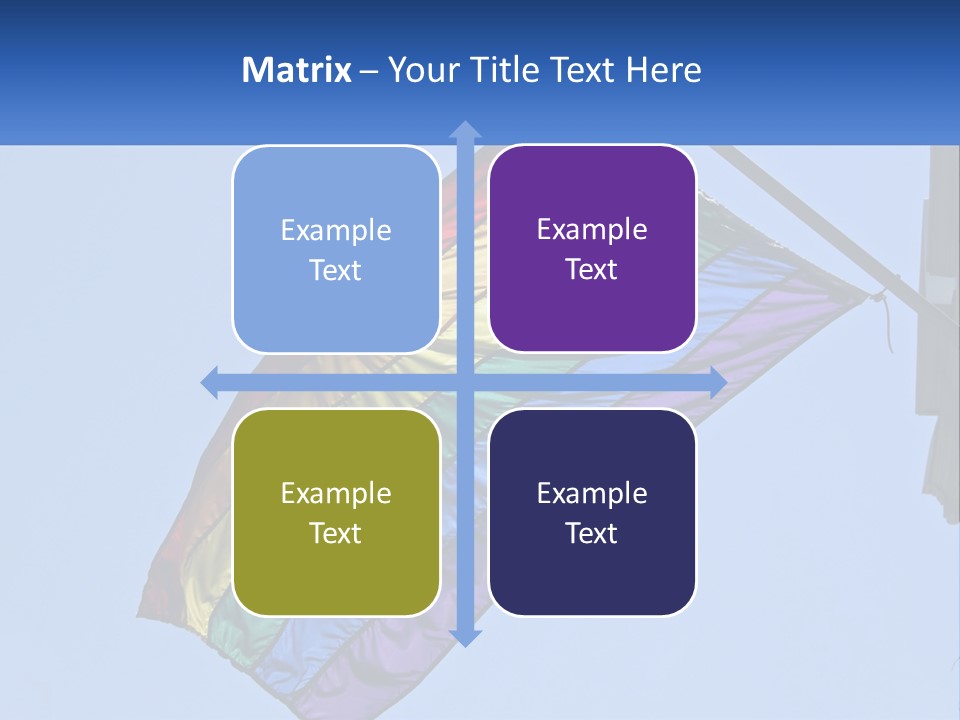 Matrix – Your Title Text Here

Example Text

Example Text

Example Text

Example Text